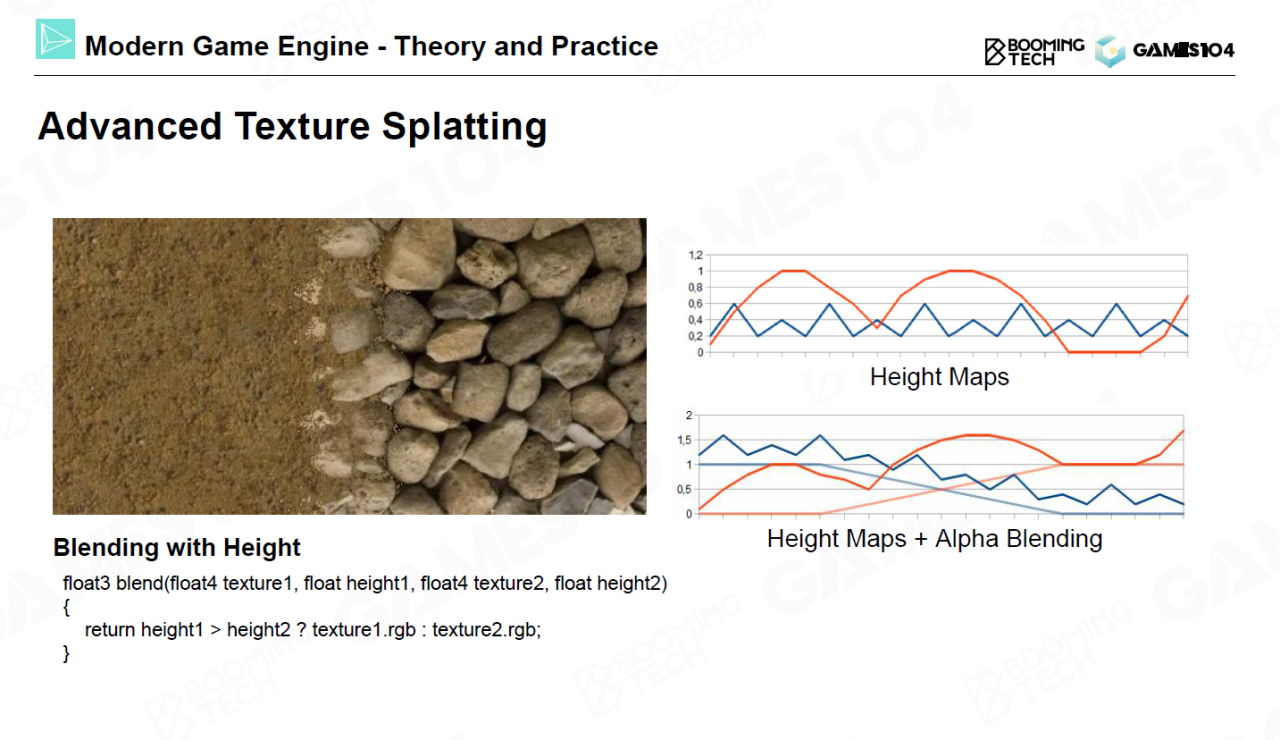 Modern Game Engine - Theory and Practice

BOOMING TECH GAMES104

Advanced Texture Splatting

1,2
1
0,8
0,6
0,4
0,2
0

Height Maps

2
1,5
1
0,5
0

Height Maps + Alpha Blending

Blending with Height

float3 blend(float4 texture1, float height1, float4 texture2, float height2)
{
return height1 > height2 ? texture1.rgb : texture2.rgb;
}